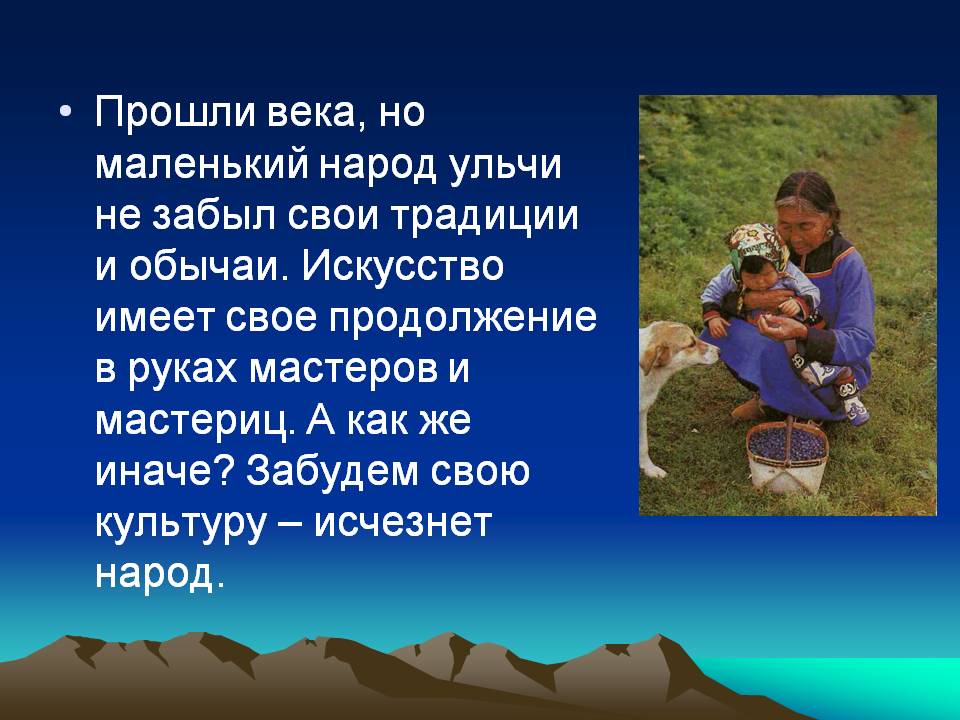 • Прошли века, но маленький народ ульчи не забыл свои традиции и обычаи. Искусство имеет свое продолжение в руках мастеров и мастериц. А как же иначе? Забудем свою культуру – исчезнет народ.